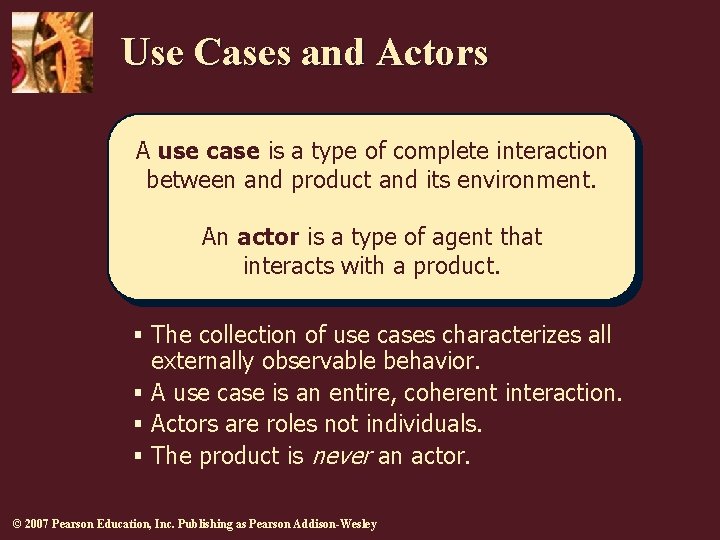 Use Cases and Actors

A use case is a type of complete interaction between and product and its environment.

An actor is a type of agent that interacts with a product.

▪ The collection of use cases characterizes all externally observable behavior.
▪ A use case is an entire, coherent interaction.
▪ Actors are roles not individuals.
▪ The product is never an actor.

© 2007 Pearson Education, Inc. Publishing as Pearson Addison-Wesley